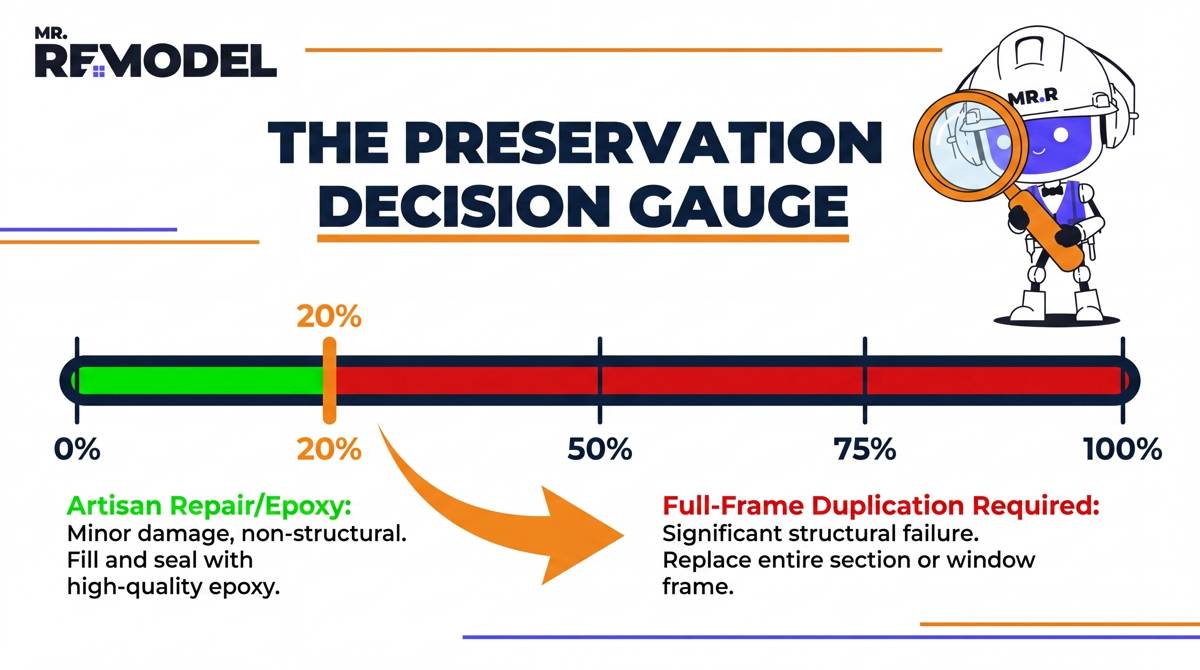 MR. REMODEL

MR.R

THE PRESERVATION DECISION GAUGE

20%

0%

20%

50%

75%

100%

Artisan Repair/Epoxy:
Minor damage, non-structural. Fill and seal with high-quality epoxy.

Full-Frame Duplication Required:
Significant structural failure. Replace entire section or window frame.